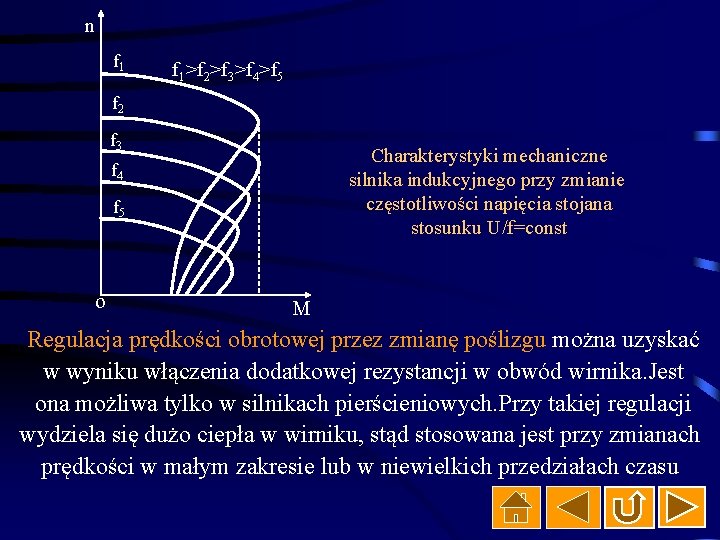 n

$f_1$

$f_1>f_2>f_3>f_4>f_5$

$f_2$

$f_3$

$f_4$

$f_5$

o

M

Charakterystyki mechaniczne silnika indukcyjnego przy zmianie częstotliwości napięcia stojana stosunku U/f=const

Regulacja prędkości obrotowej przez zmianę poślizgu można uzyskać w wyniku włączenia dodatkowej rezystancji w obwód wirnika.Jest ona możliwa tylko w silnikach pierścieniowych.Przy takiej regulacji wydziela się dużo ciepła w wirniku, stąd stosowana jest przy zmianach prędkości w małym zakresie lub w niewielkich przedziałach czasu